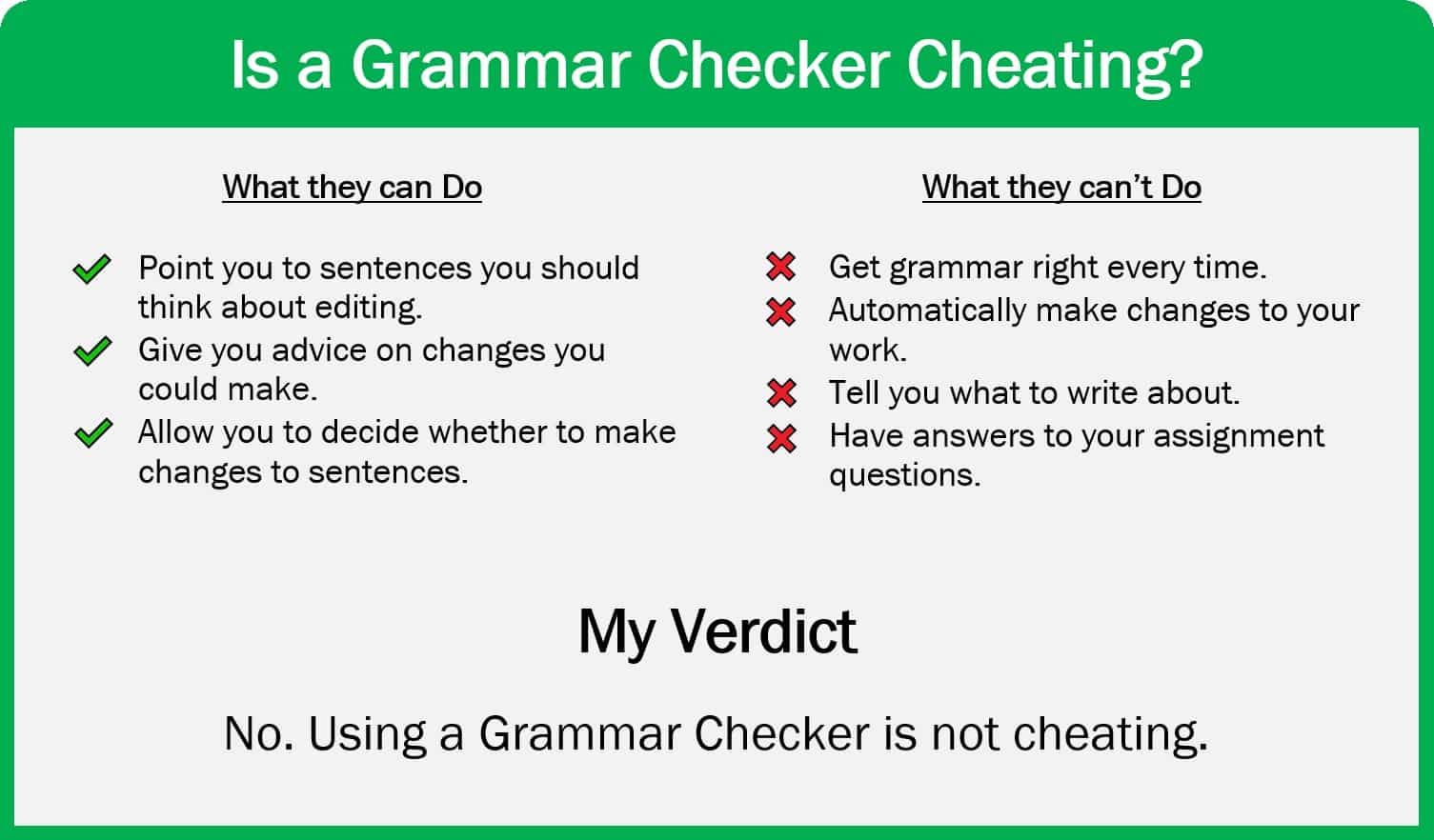 Is a Grammar Checker Cheating?

What they can Do

Point you to sentences you should think about editing.
Give you advice on changes you could make.
Allow you to decide whether to make changes to sentences.

What they can't Do

Get grammar right every time.
Automatically make changes to your work.
Tell you what to write about.
Have answers to your assignment questions.

My Verdict

No. Using a Grammar Checker is not cheating.